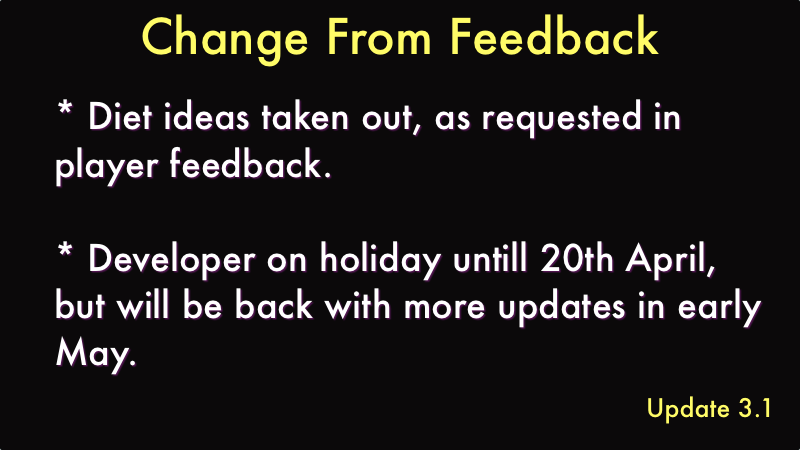 Change From Feedback

* Diet ideas taken out, as requested in player feedback.

* Developer on holiday untill 20th April, but will be back with more updates in early May.

Update 3.1